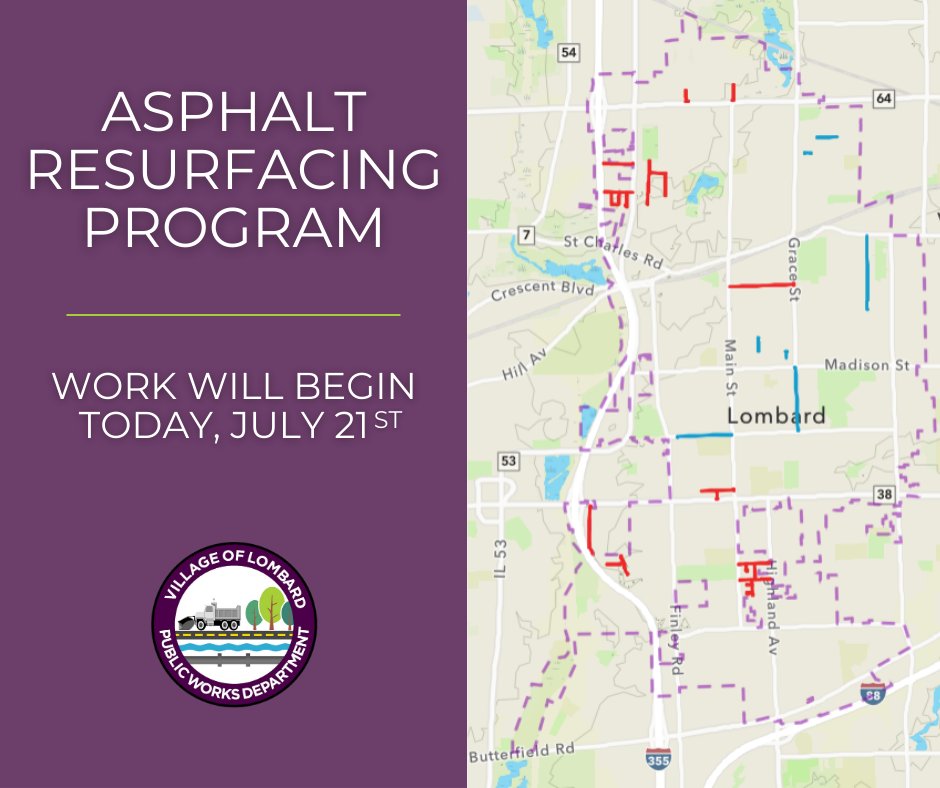 ASPHALT RESURFACING PROGRAM

WORK WILL BEGIN TODAY, JULY 21ST

VILLAGE OF LOMBARD
PUBLIC WORKS DEPARTMENT

54
64
7
St Charles Rd
Crescent Blvd
Grace St
Hill Av
Main St
Madison St
Lombard
53
38
IL 53
Finley Rd
Highland Av
88
Butterfield Rd
355